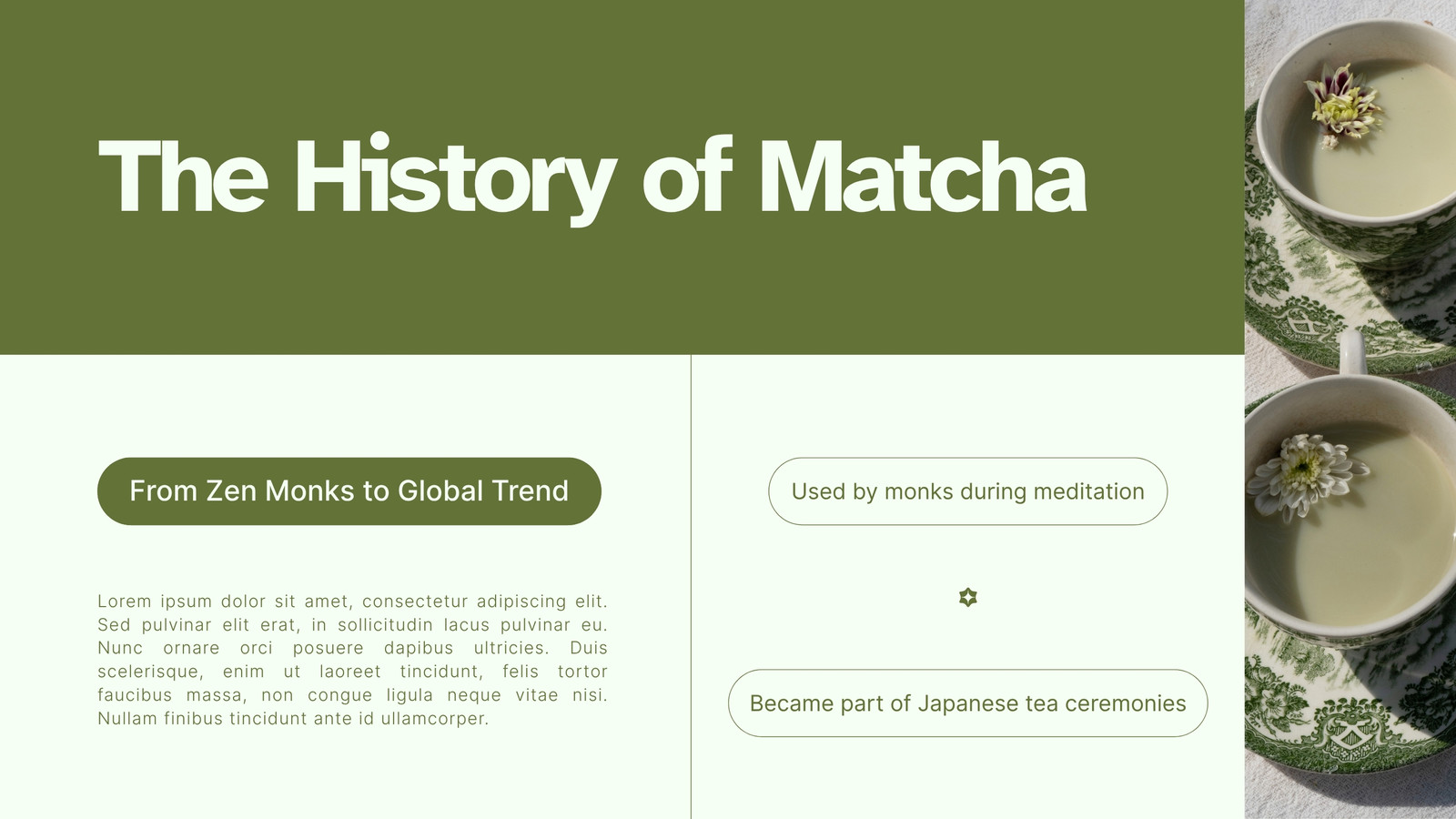 The History of Matcha

From Zen Monks to Global Trend

Lorem ipsum dolor sit amet, consectetur adipiscing elit. Sed pulvinar elit erat, in sollicitudin lacus pulvinar eu. Nunc ornare orci posuere dapibus ultricies. Duis scelerisque, enim ut laoreet tincidunt, felis tortor faucibus massa, non congue ligula neque vitae nisi. Nullam finibus tincidunt ante id ullamcorper.

Used by monks during meditation

Became part of Japanese tea ceremonies